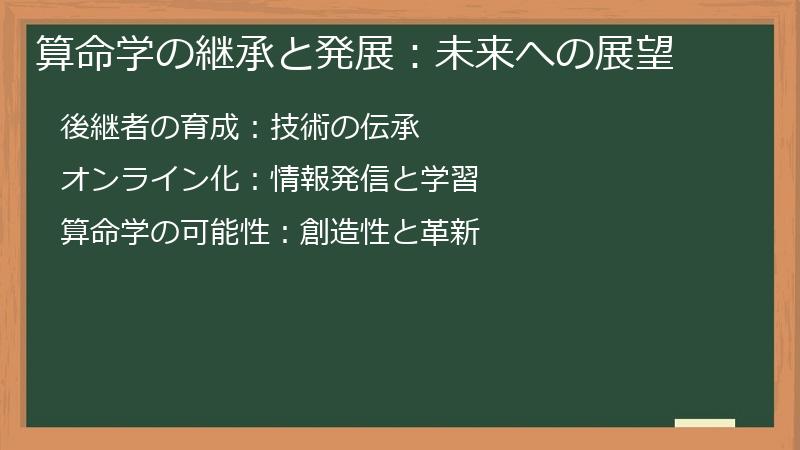 算命学の継承と発展：未来への展望

後継者の育成：技術の伝承

オンライン化：情報発信と学習

算命学の可能性：創造性と革新